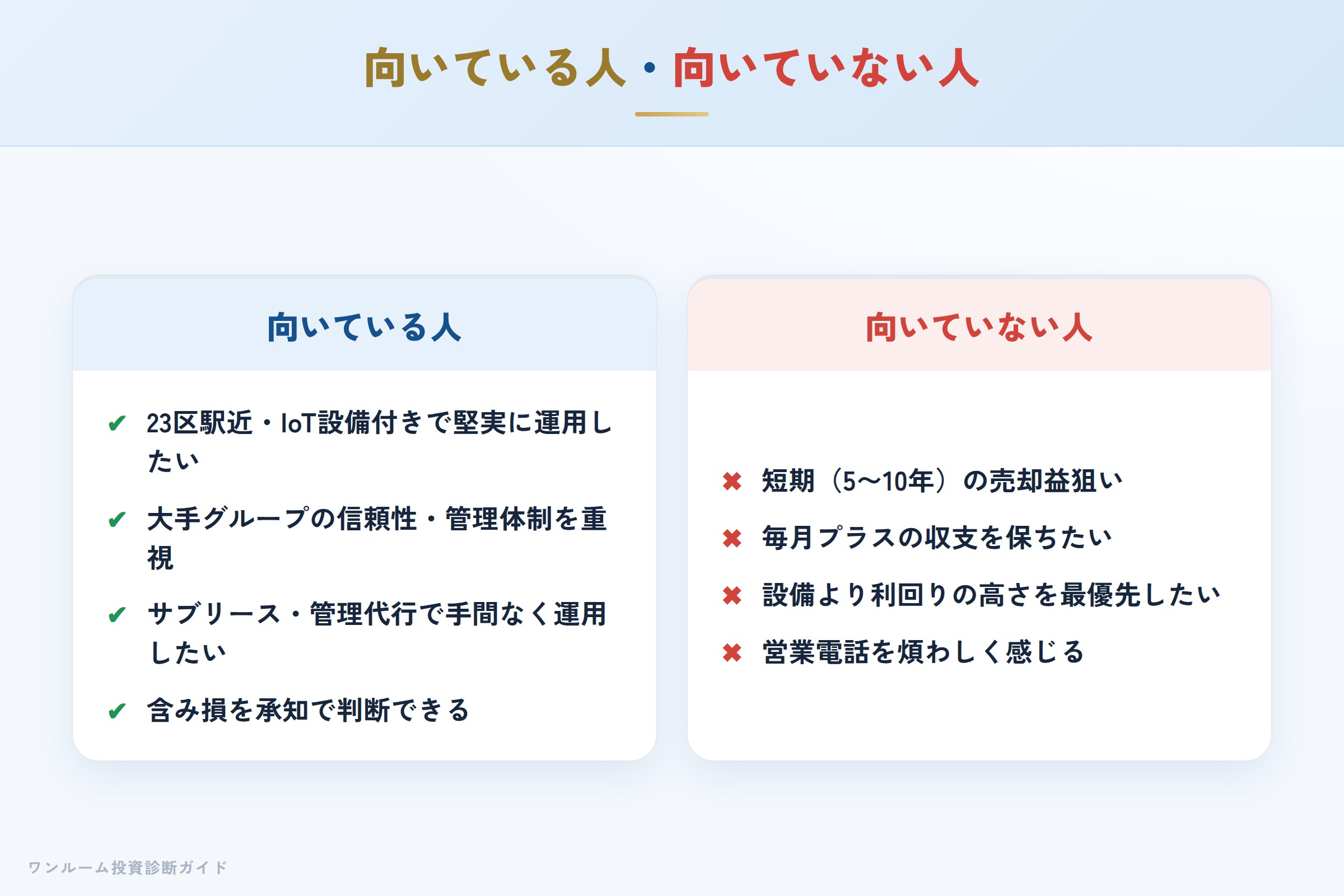 向いている人・向いていない人

向いている人

✔ 23区駅近・IoT設備付きで堅実に運用したい

✔ 大手グループの信頼性・管理体制を重視

✔ サブリース・管理代行で手間なく運用したい

✔ 含み損を承知で判断できる

向いていない人

✖ 短期（5〜10年）の売却益狙い

✖ 毎月プラスの収支を保ちたい

✖ 設備より利回りの高さを最優先したい

✖ 営業電話を煩わしく感じる

ワンルーム投資診断ガイド